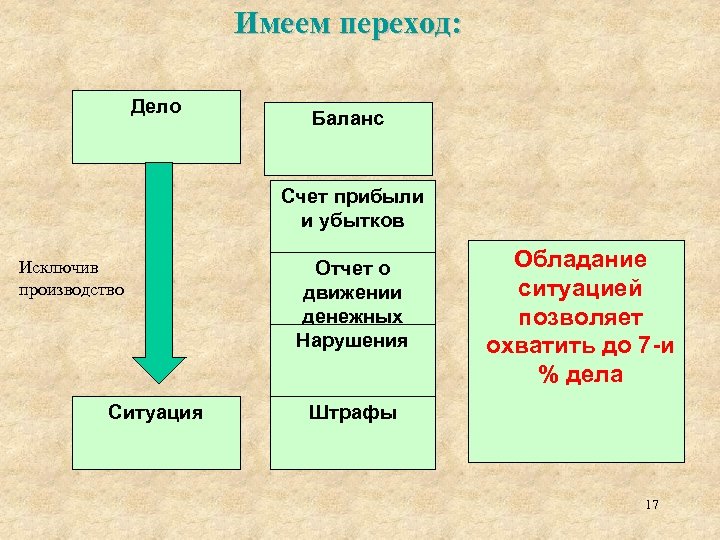 Имеем переход:

Дело

Исключив производство

Ситуация

Баланс

Счет прибыли и убытков

Отчет о движении денежных

Нарушения

Штрафы

Обладание ситуацией позволяет охватить до 7-и % дела

17